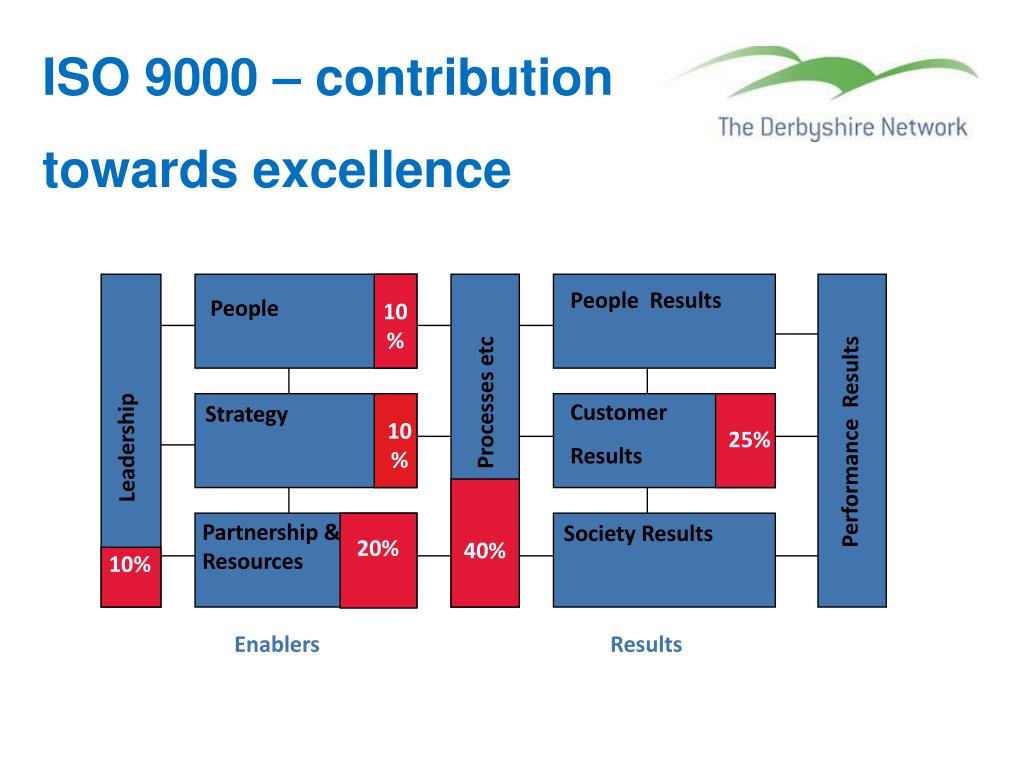 ISO 9000 – contribution towards excellence

The Derbyshire Network

Leadership

10%

People

10 %

Strategy

10 %

Partnership & Resources

20%

Processes etc

40%

People Results

Customer Results

25%

Society Results

Performance Results

Enablers

Results